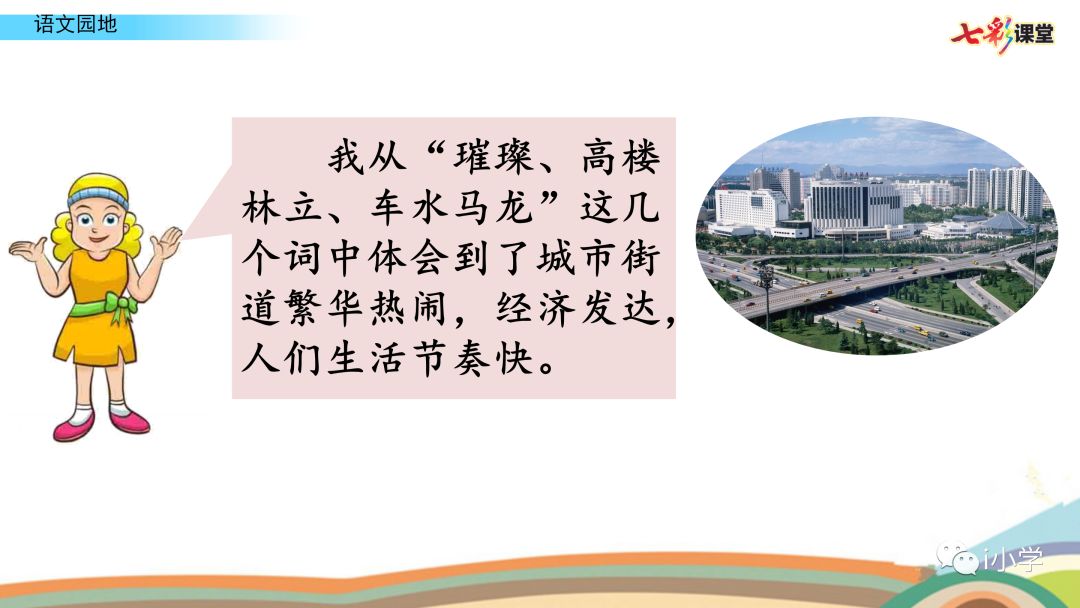 语文园地

七彩课堂

我从“璀璨、高楼林立、车水马龙”这几个词中体会到了城市街道繁华热闹，经济发达，人们生活节奏快。

i小学